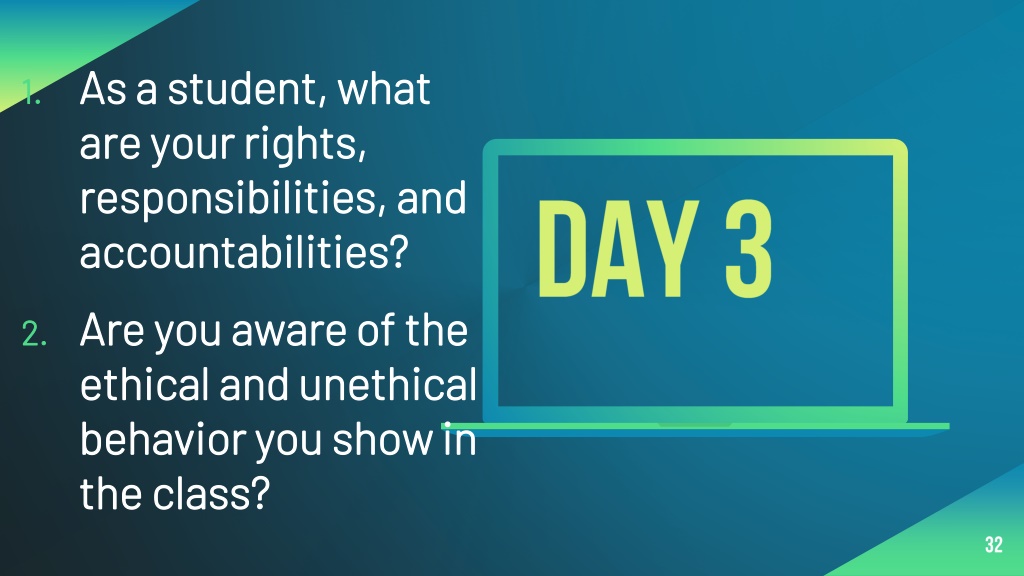 1. As a student, what are your rights, responsibilities, and accountabilities?

2. Are you aware of the ethical and unethical behavior you show in the class?

DAY 3

32